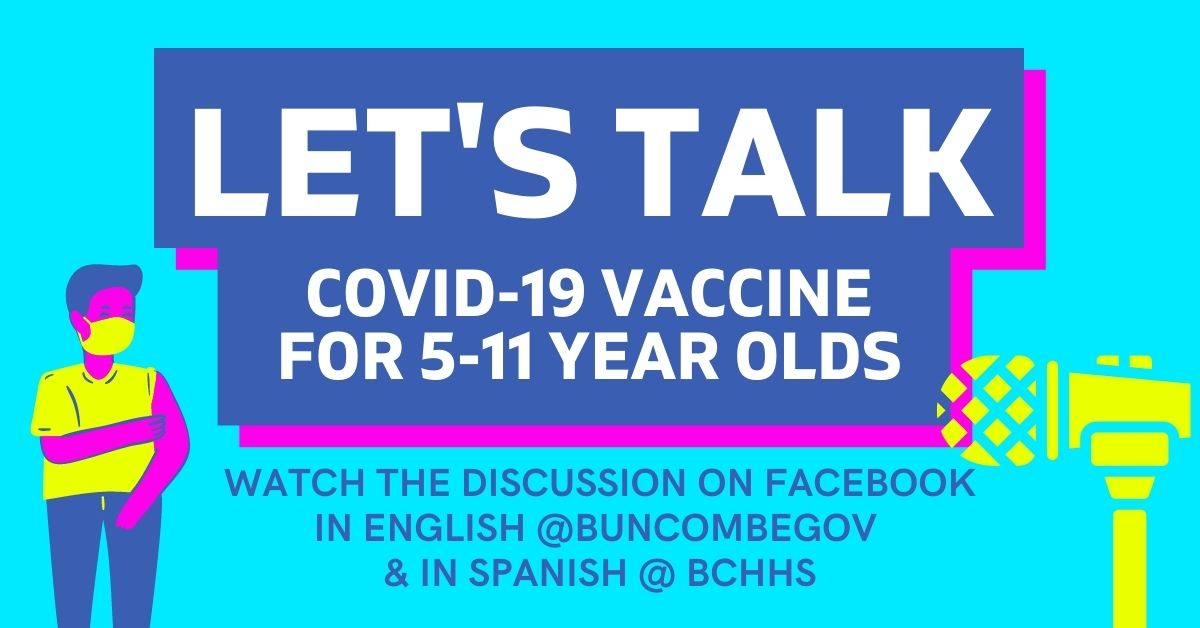 LET'S TALK

COVID-19 VACCINE FOR 5-11 YEAR OLDS

WATCH THE DISCUSSION ON FACEBOOK IN ENGLISH @BUNCOMBEGOV & IN SPANISH @ BCHHS